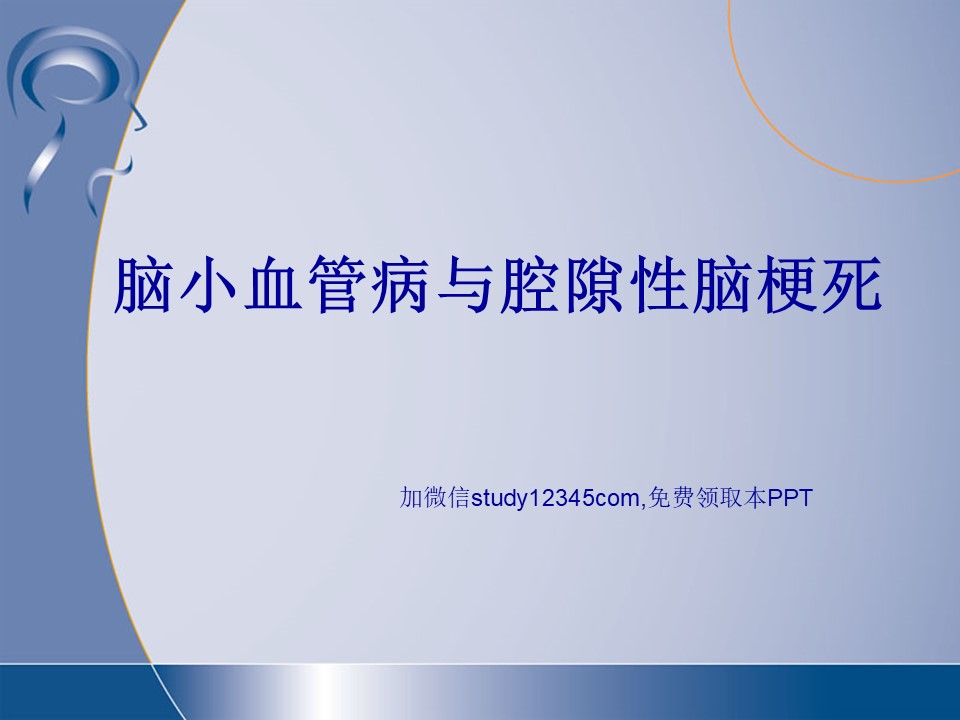 脑小血管病与腔隙性脑梗死

加微信study12345com,免费领取本PPT